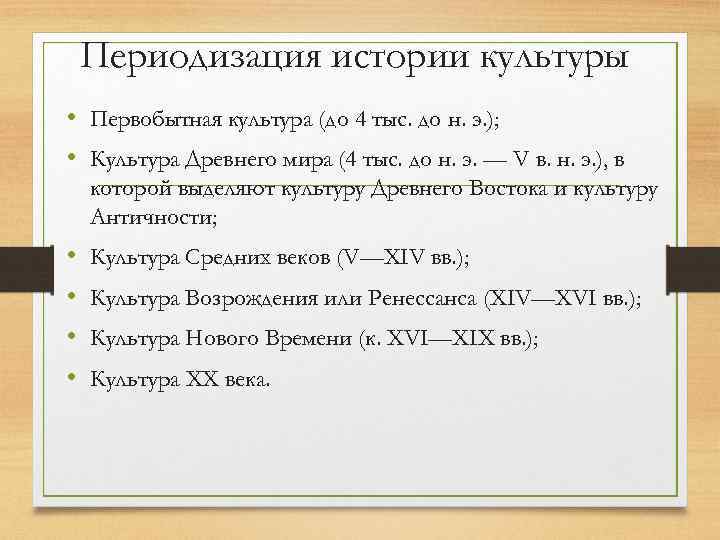 Периодизация истории культуры

• Первобытная культура (до 4 тыс. до н. э.);

• Культура Древнего мира (4 тыс. до н. э. — V в. н. э.), в которой выделяют культуру Древнего Востока и культуру Античности;

• Культура Средних веков (V—XIV вв.);

• Культура Возрождения или Ренессанса (XIV—XVI вв.);

• Культура Нового Времени (к. XVI—XIX вв.);

• Культура XX века.